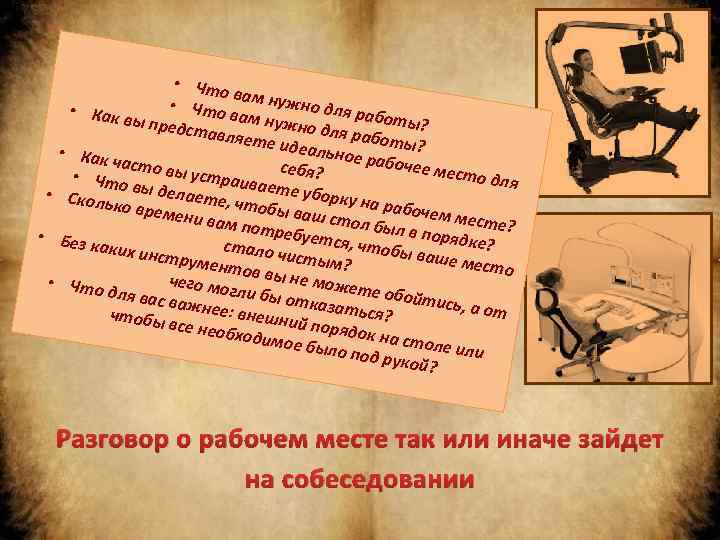 • Что вам нужно для работы?
• Что вам нужно для работы?
• Как вы представляете идеальное рабочее место для себя?
• Как часто вы устраиваете уборку на рабочем месте?
• Что вы делаете, чтобы ваш стол был в порядке?
• Сколько времени вам потребуется, чтобы ваше место стало чистым?
• Без каких инструментов вы не можете обойтись, а от чего могли бы отказаться?
• Что для вас важнее: внешний порядок на столе или чтобы все необходимое было под рукой?

Разговор о рабочем месте так или иначе зайдет на собеседовании